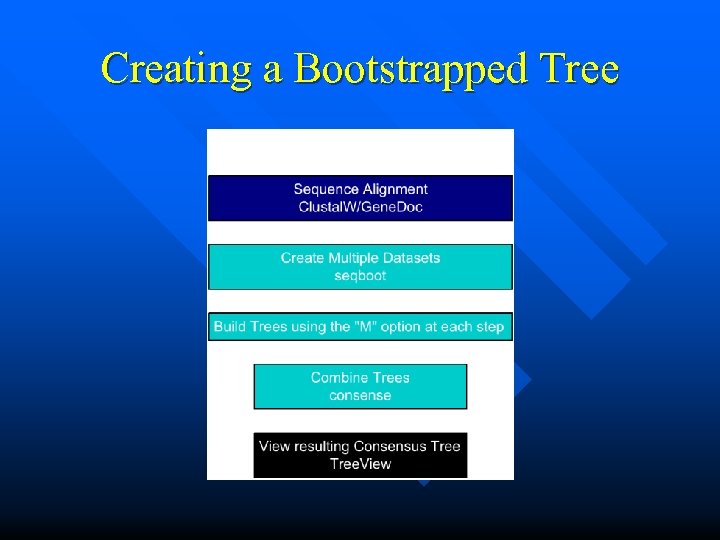 Creating a Bootstrapped Tree

Sequence Alignment
ClustalW/GeneDoc

Create Multiple Datasets
seqboot

Build Trees using the "M" option at each step

Combine Trees
consense

View resulting Consensus Tree
TreeView